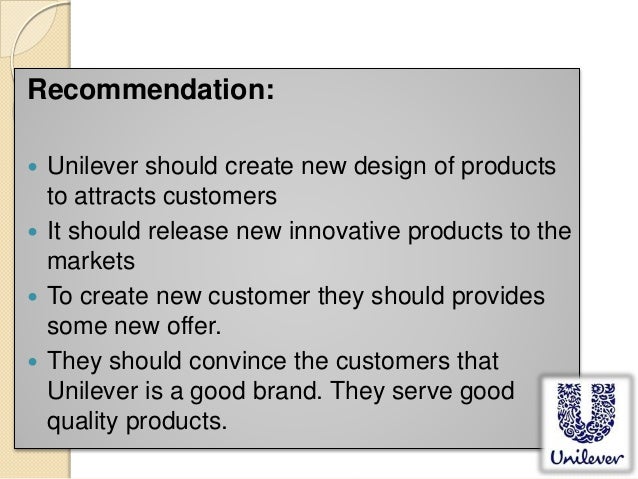 Recommendation:

- Unilever should create new design of products to attracts customers
- It should release new innovative products to the markets
- To create new customer they should provides some new offer.
- They should convince the customers that Unilever is a good brand. They serve good quality products.

Unilever